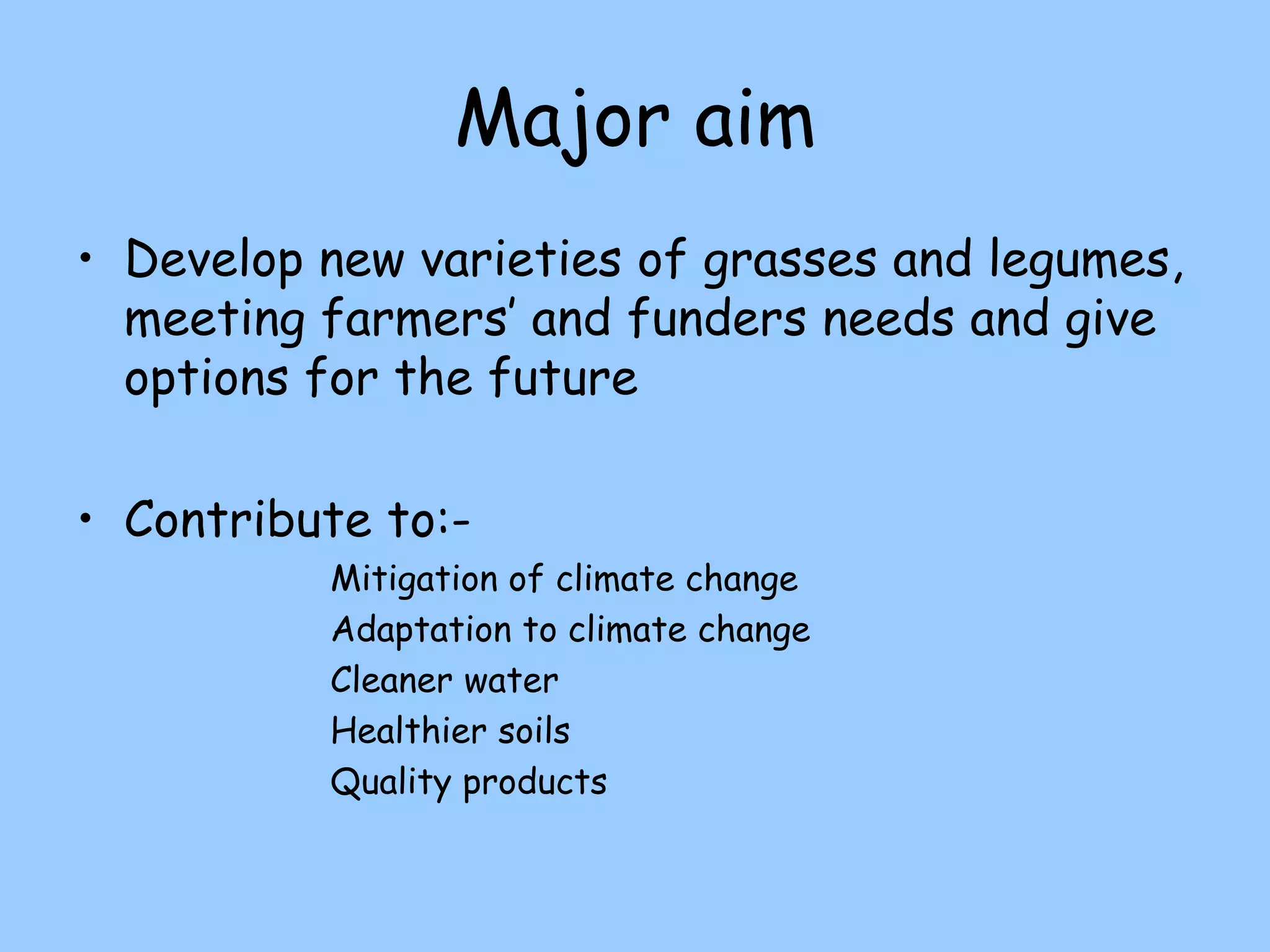 Major aim

• Develop new varieties of grasses and legumes, meeting farmers' and funders needs and give options for the future

• Contribute to:-

Mitigation of climate change
Adaptation to climate change
Cleaner water
Healthier soils
Quality products